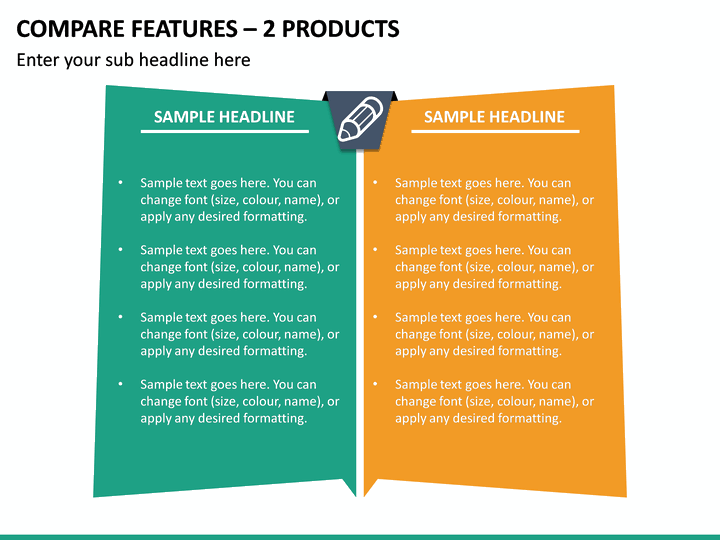 COMPARE FEATURES – 2 PRODUCTS

Enter your sub headline here

SAMPLE HEADLINE

• Sample text goes here. You can change font (size, colour, name), or apply any desired formatting.

• Sample text goes here. You can change font (size, colour, name), or apply any desired formatting.

• Sample text goes here. You can change font (size, colour, name), or apply any desired formatting.

• Sample text goes here. You can change font (size, colour, name), or apply any desired formatting.

SAMPLE HEADLINE

• Sample text goes here. You can change font (size, colour, name), or apply any desired formatting.

• Sample text goes here. You can change font (size, colour, name), or apply any desired formatting.

• Sample text goes here. You can change font (size, colour, name), or apply any desired formatting.

• Sample text goes here. You can change font (size, colour, name), or apply any desired formatting.